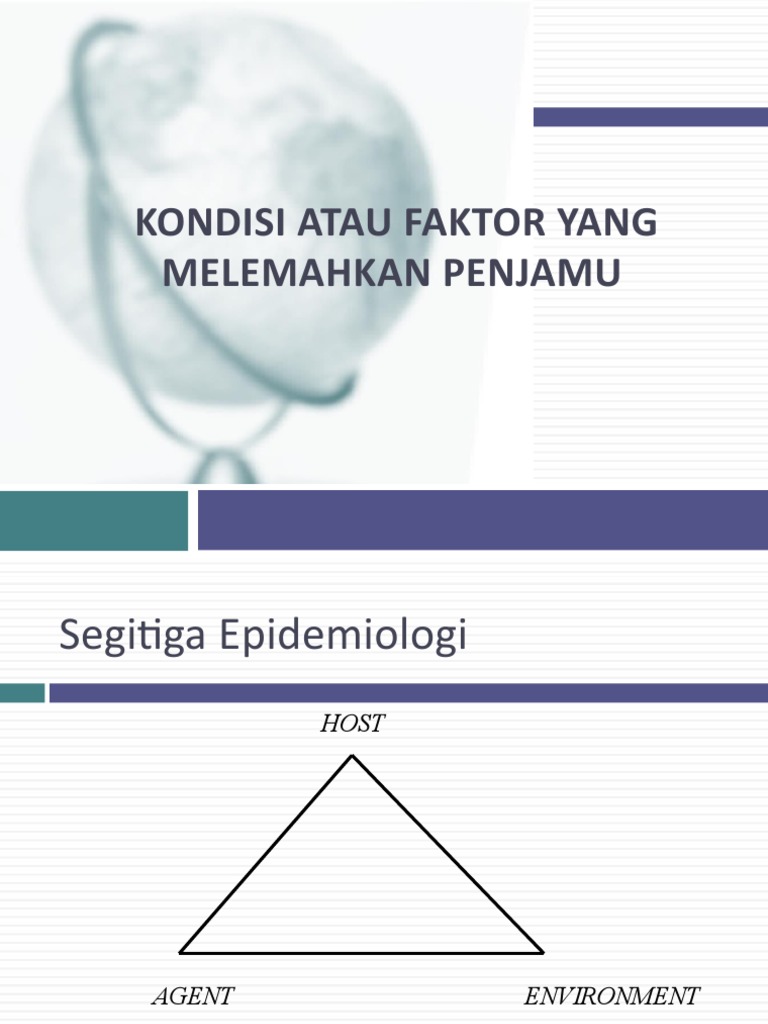 KONDISI ATAU FAKTOR YANG MELEMAHKAN PENJAMU

Segitiga Epidemiologi

HOST

AGENT

ENVIRONMENT